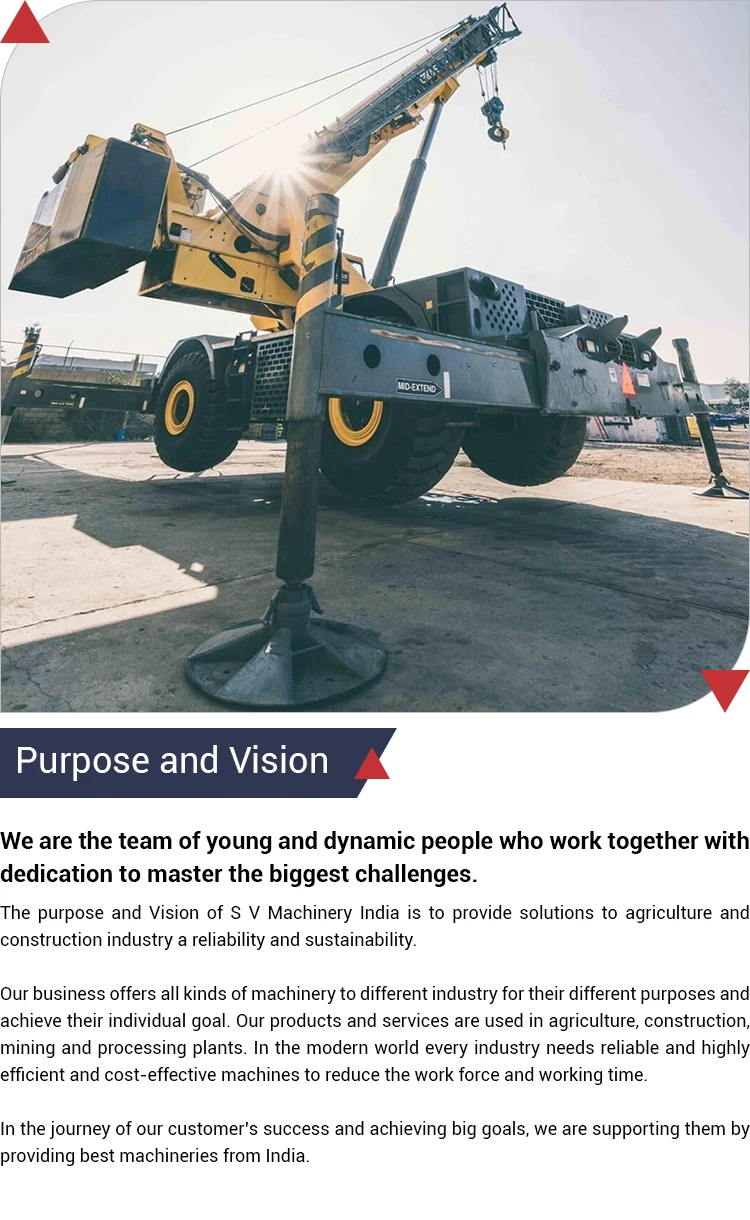 MID-EXTEND

Purpose and Vision

We are the team of young and dynamic people who work together with dedication to master the biggest challenges.

The purpose and Vision of S V Machinery India is to provide solutions to agriculture and construction industry a reliability and sustainability.

Our business offers all kinds of machinery to different industry for their different purposes and achieve their individual goal. Our products and services are used in agriculture, construction, mining and processing plants. In the modern world every industry needs reliable and highly efficient and cost-effective machines to reduce the work force and working time.

In the journey of our customer's success and achieving big goals, we are supporting them by providing best machineries from India.